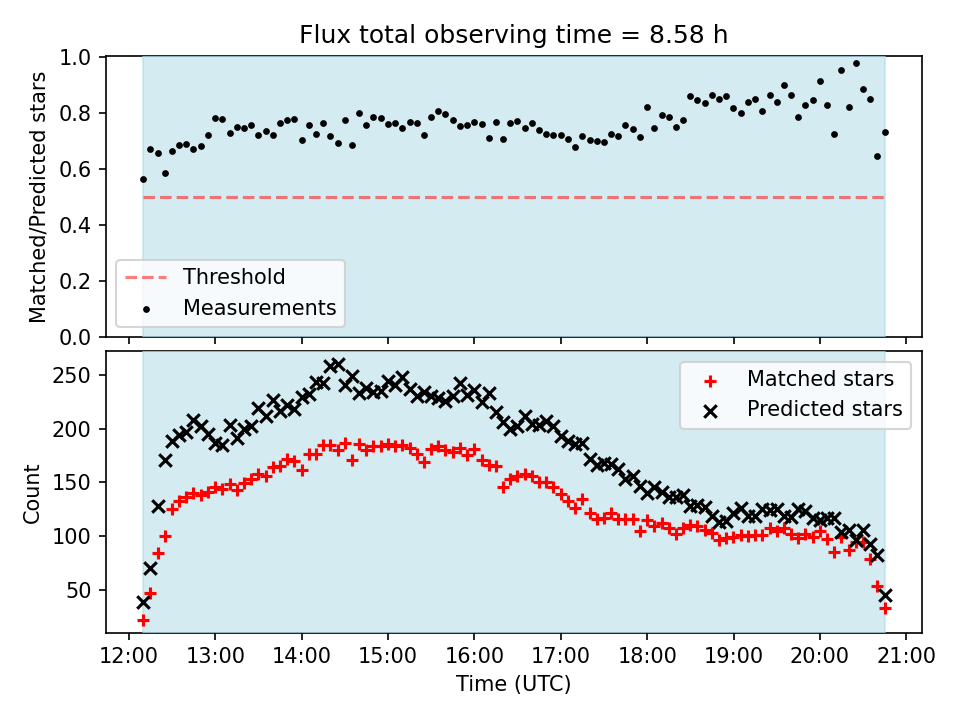 Flux total observing time = 8.58 h

Matched/Predicted stars

1.0
0.8
0.6
0.4
0.2
0.0

Threshold
Measurements

Count

250
200
150
100
50

Matched stars
Predicted stars

12:00 13:00 14:00 15:00 16:00 17:00 18:00 19:00 20:00 21:00

Time (UTC)